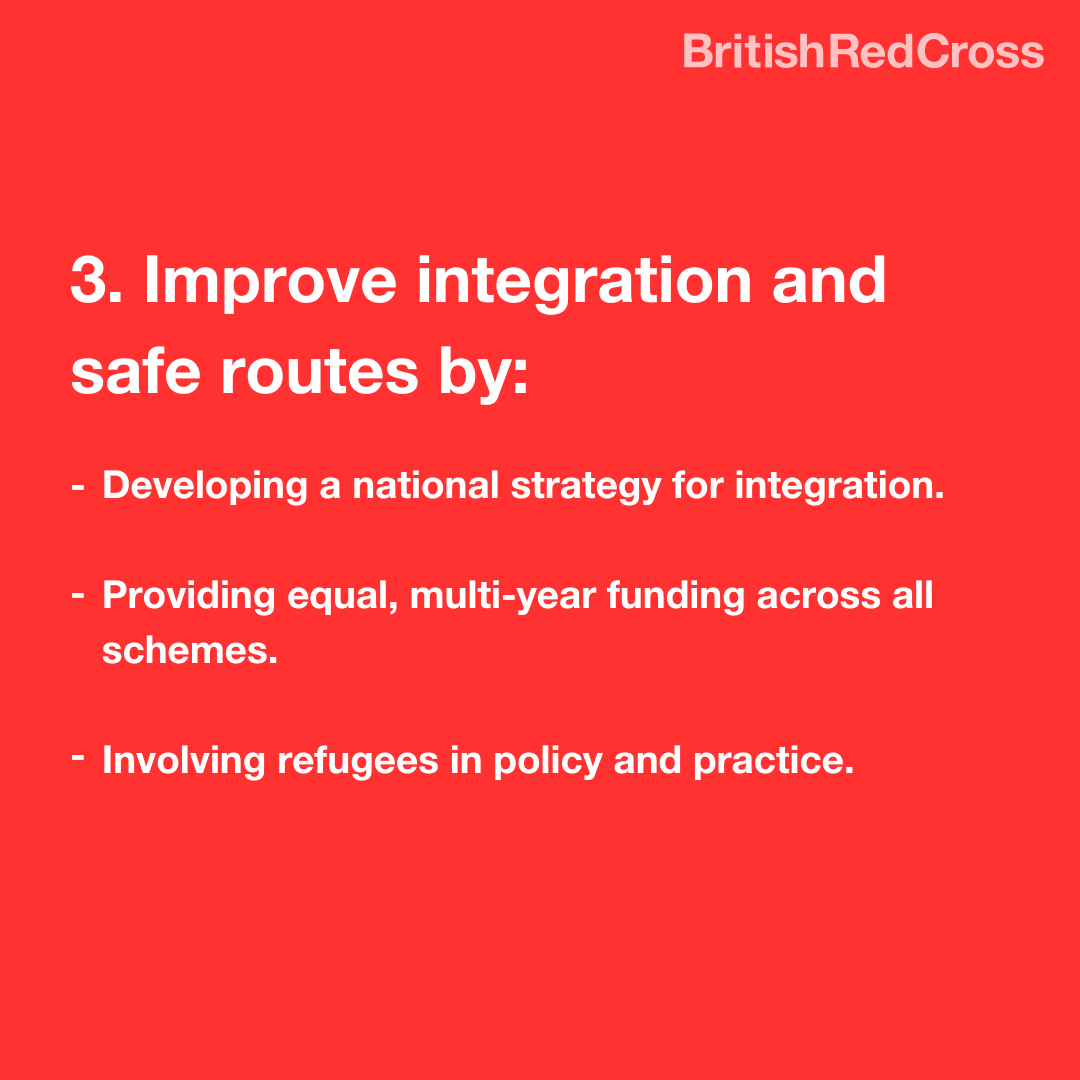 BritishRedCross

3. Improve integration and safe routes by:

- Developing a national strategy for integration.

- Providing equal, multi-year funding across all schemes.

- Involving refugees in policy and practice.